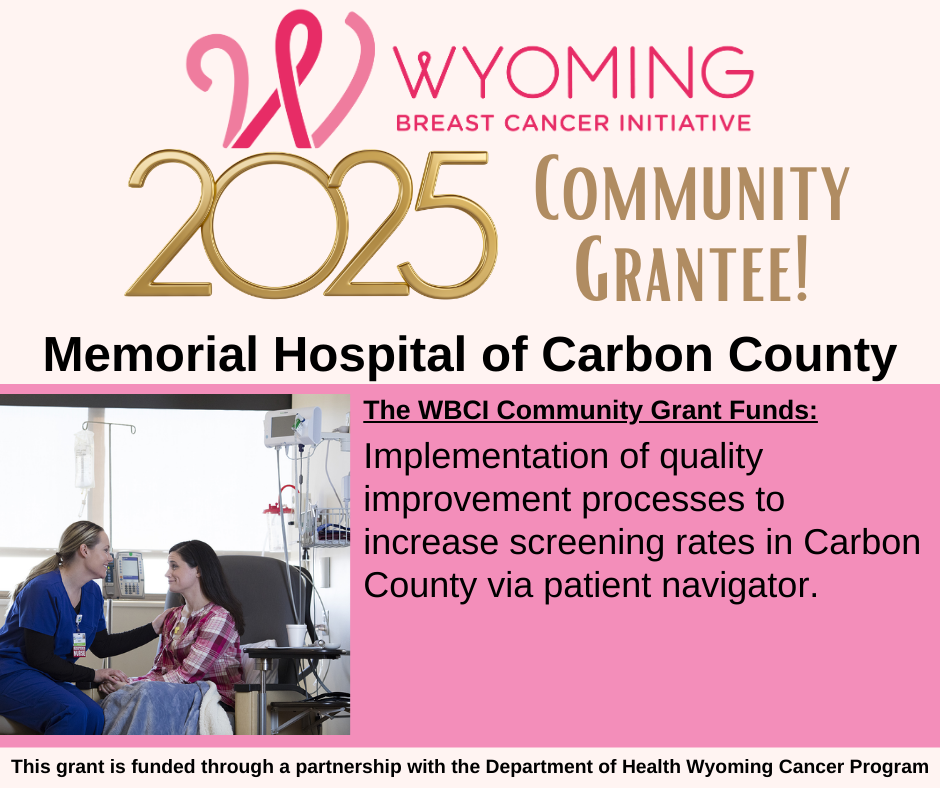 WYOMING
BREAST CANCER INITIATIVE

2025 COMMUNITY GRANTEE!

Memorial Hospital of Carbon County

The WBCI Community Grant Funds:
Implementation of quality improvement processes to increase screening rates in Carbon County via patient navigator.

This grant is funded through a partnership with the Department of Health Wyoming Cancer Program